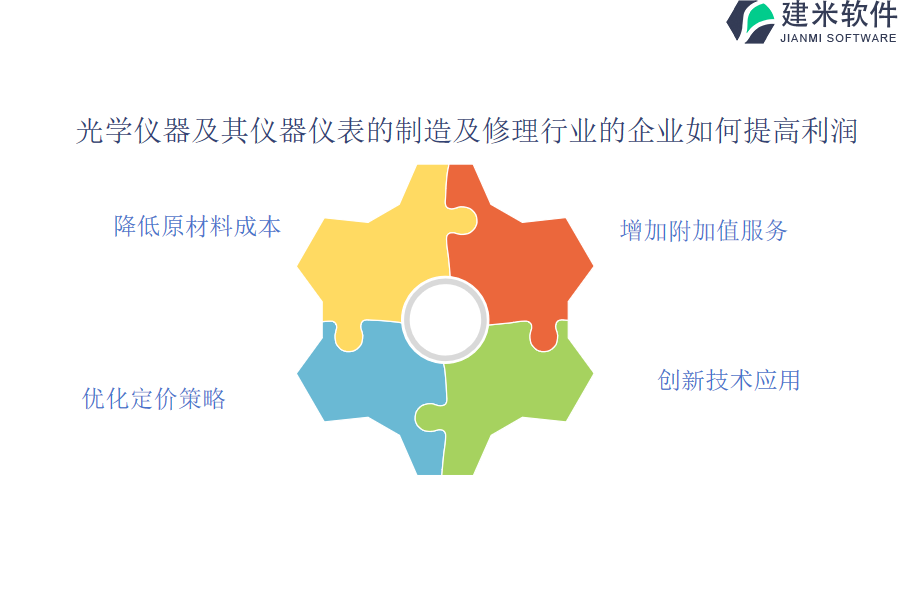 建米软件
JIANMI SOFTWARE

光学仪器及其仪器仪表的制造及修理行业的企业如何提高利润

降低原材料成本

增加附加值服务

优化定价策略

创新技术应用